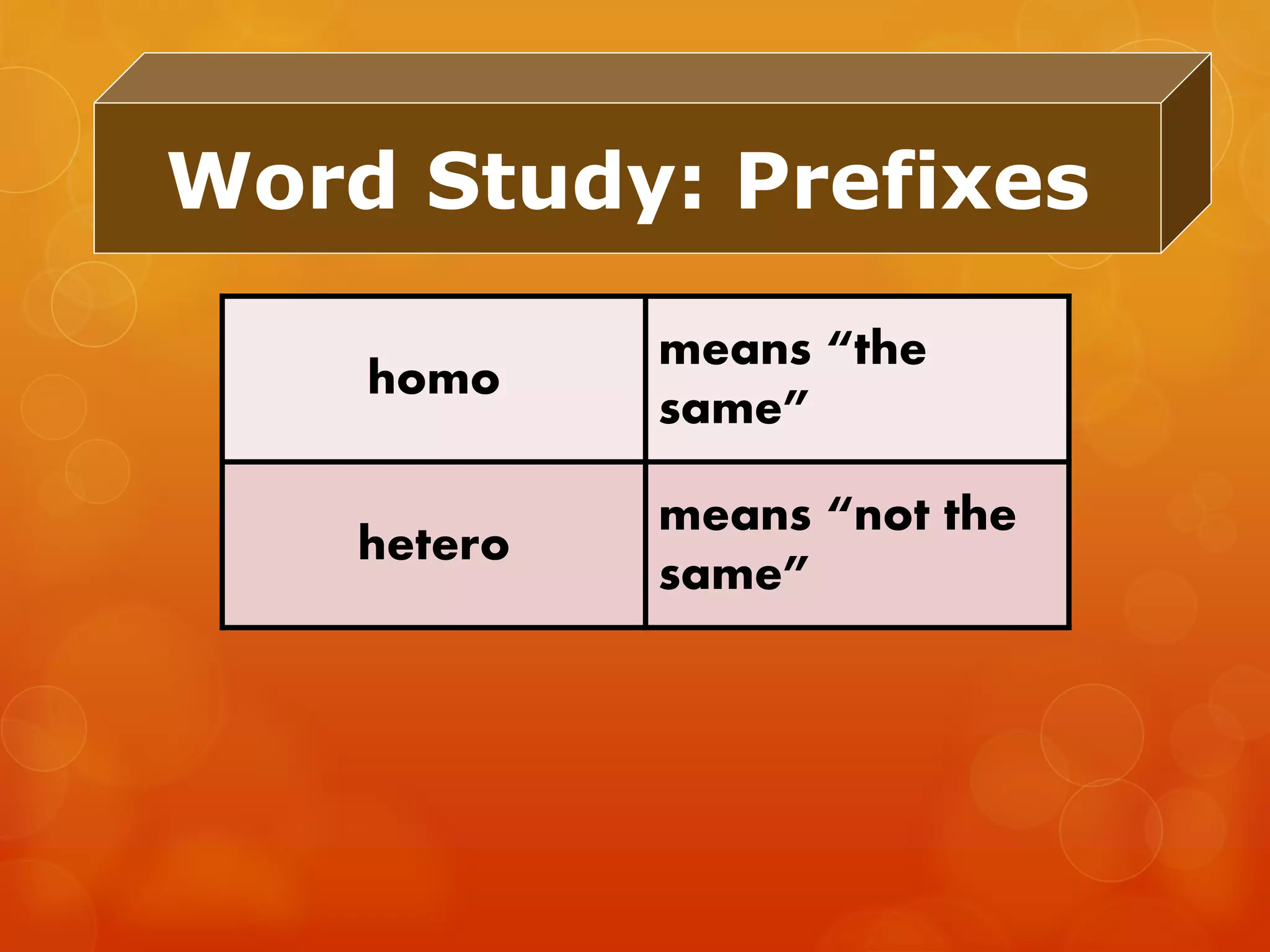 Word Study: Prefixes

| homo | means “the same” |
|---|---|
| hetero | means “not the same” |